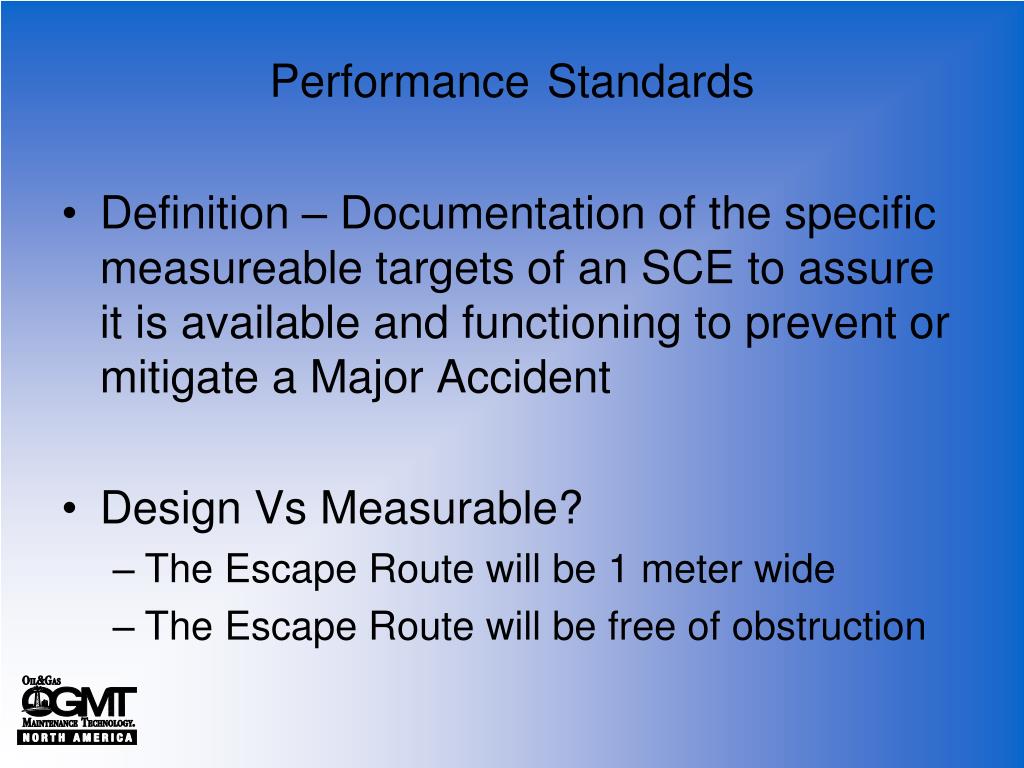 Performance Standards

• Definition – Documentation of the specific measureable targets of an SCE to assure it is available and functioning to prevent or mitigate a Major Accident

• Design Vs Measurable?
– The Escape Route will be 1 meter wide
– The Escape Route will be free of obstruction

Oil&Gas
OGMT
Maintenance Technology.
NORTH AMERICA